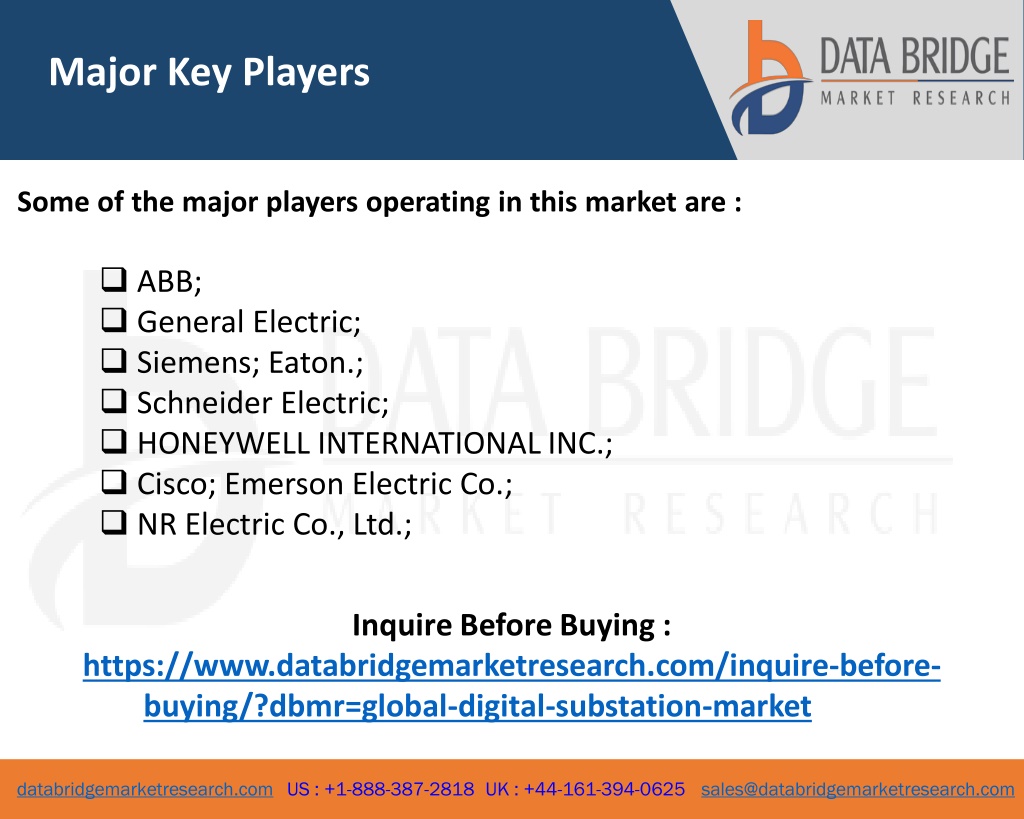 Major Key Players

DATA BRIDGE
MARKET RESEARCH

Some of the major players operating in this market are :

❑ ABB;
❑ General Electric;
❑ Siemens; Eaton.;
❑ Schneider Electric;
❑ HONEYWELL INTERNATIONAL INC.;
❑ Cisco; Emerson Electric Co.;
❑ NR Electric Co., Ltd.;

DATA BRIDGE
MARKET RESEARCH

Inquire Before Buying :
https://www.databridgemarketresearch.com/inquire-before-buying/?dbmr=global-digital-substation-market

databridgemarketresearch.com US : +1-888-387-2818 UK : +44-161-394-0625 sales@databridgemarketresearch.com